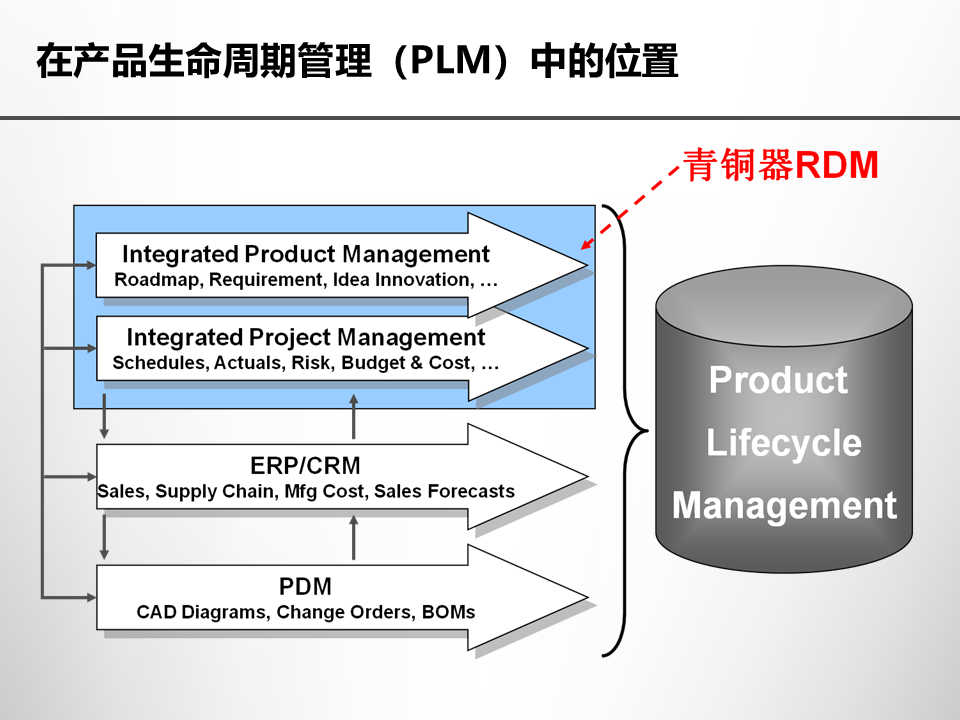 在产品生命周期管理（PLM）中的位置

青铜器RDM

Integrated Product Management
Roadmap, Requirement, Idea Innovation, …

Integrated Project Management
Schedules, Actuals, Risk, Budget & Cost, …

ERP/CRM
Sales, Supply Chain, Mfg Cost, Sales Forecasts

PDM
CAD Diagrams, Change Orders, BOMs

Product Lifecycle Management